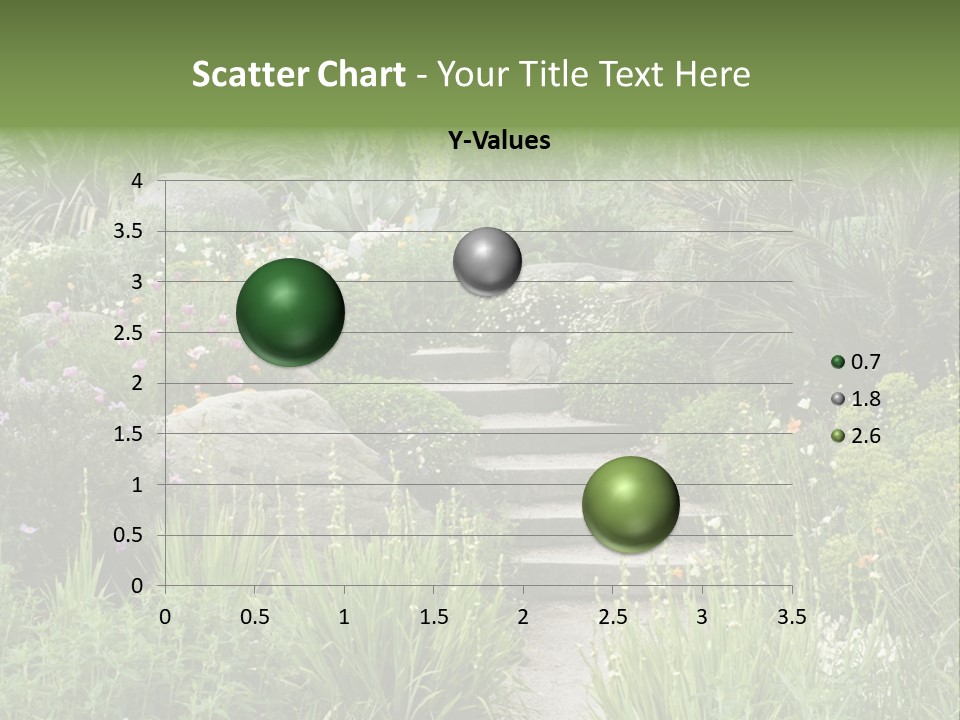 Scatter Chart - Your Title Text Here

Y-Values

4
3.5
3
2.5
2
1.5
1
0.5
0

0
0.5
1
1.5
2
2.5
3
3.5

0.7
1.8
2.6